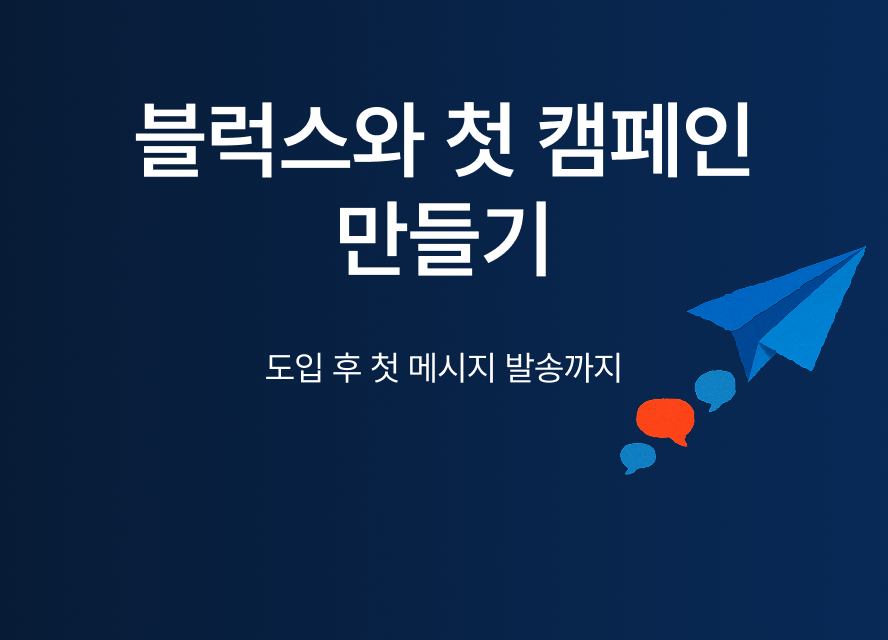 블럭스와 첫 캠페인 만들기

도입 후 첫 메시지 발송까지